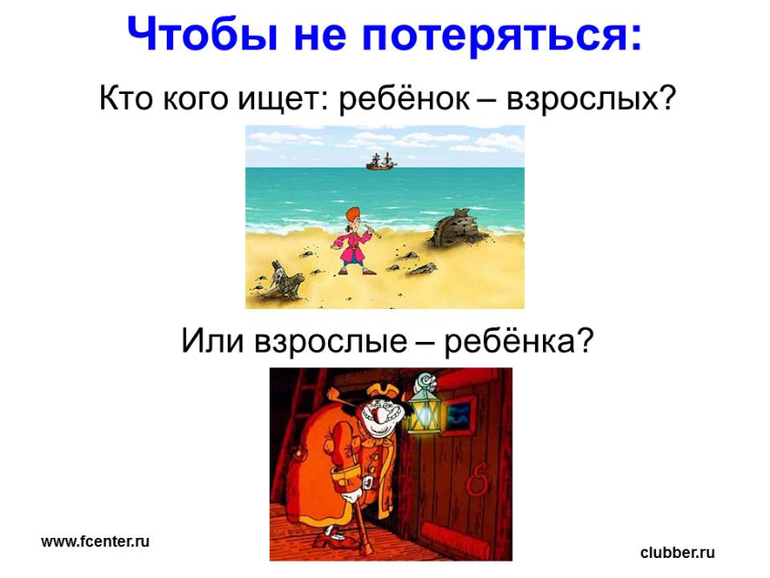 Чтобы не потеряться:

Кто кого ищет: ребёнок – взрослых?

Или взрослые – ребёнка?

www.fcenter.ru

clubber.ru